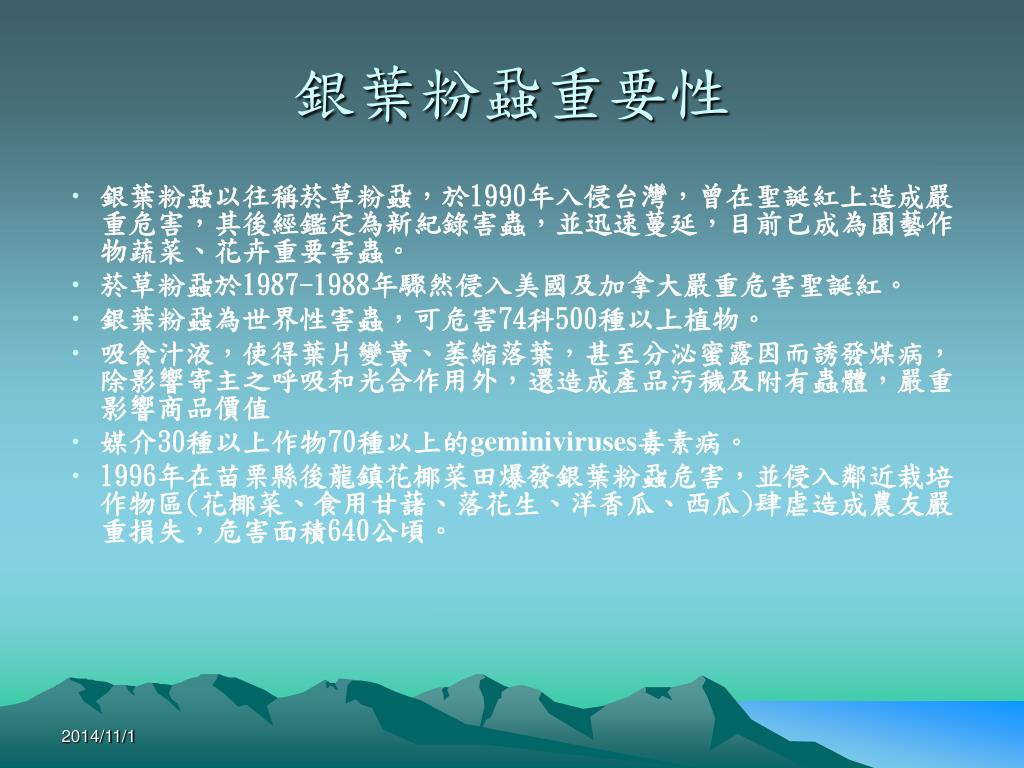 銀葉粉蝨重要性

• 銀葉粉蝨以往稱菸草粉蝨，於1990年入侵台灣，曾在聖誕紅上造成嚴重危害，其後經鑑定為新紀錄害蟲，並迅速蔓延，目前已成為園藝作物蔬菜、花卉重要害蟲。
• 菸草粉蝨於1987-1988年驟然侵入美國及加拿大嚴重危害聖誕紅。
• 銀葉粉蝨為世界性害蟲，可危害74科500種以上植物。
• 吸食汁液，使得葉片變黃、萎縮落葉，甚至分泌蜜露因而誘發煤病，除影響寄主之呼吸和光合作用外，還造成產品污穢及附有蟲體，嚴重影響商品價值
• 媒介30種以上作物70種以上的geminiviruses毒素病。
• 1996年在苗栗縣後龍鎮花椰菜田爆發銀葉粉蝨危害，並侵入鄰近栽培作物區(花椰菜、食用甘藷、落花生、洋香瓜、西瓜)肆虐造成農友嚴重損失，危害面積640公頃。

2014/11/1